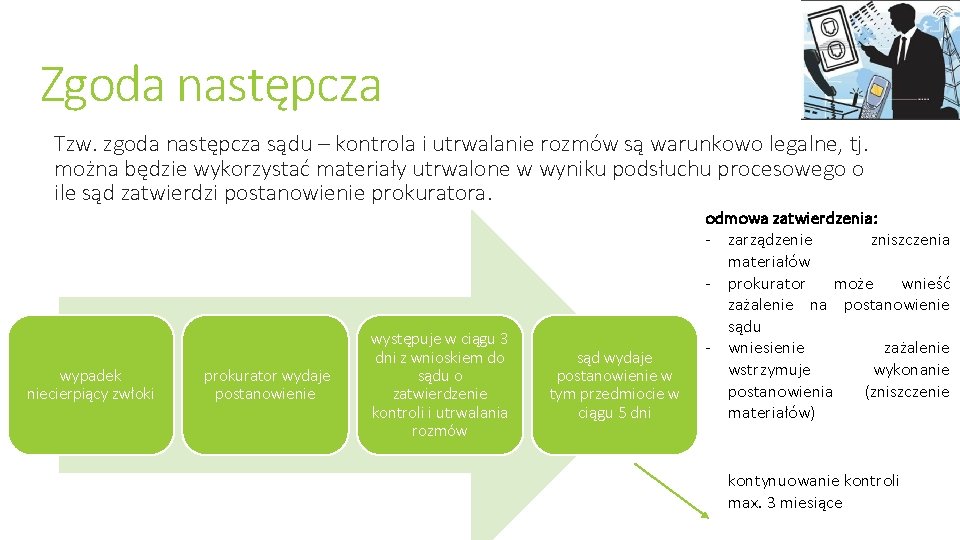 Zgoda następcza

Tzw. zgoda następcza sądu – kontrola i utrwalanie rozmów są warunkowo legalne, tj. można będzie wykorzystać materiały utrwalone w wyniku podsłuchu procesowego o ile sąd zatwierdzi postanowienie prokuratora.

wypadek niecierpiący zwłoki

prokurator wydaje postanowienie

występuje w ciągu 3 dni z wnioskiem do sądu o zatwierdzenie kontroli i utrwalania rozmów

sąd wydaje postanowienie w tym przedmiocie w ciągu 5 dni

odmowa zatwierdzenia:
- zarządzenie zniszczenia materiałów
- prokurator może wnieść zażalenie na postanowienie sądu
- wniesienie zażalenie wstrzymuje wykonanie postanowienia (zniszczenie materiałów)

kontynuowanie kontroli max. 3 miesiące